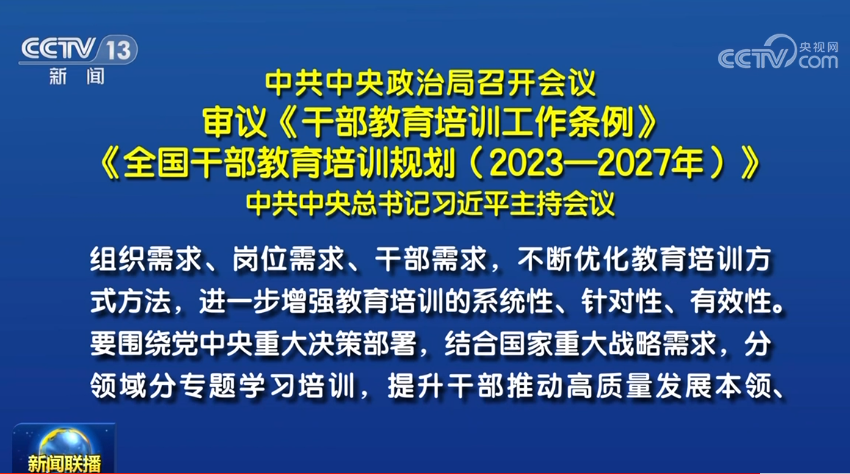 CCTV 13
新闻

CCTV 央视网 .com

中共中央政治局召开会议
审议《干部教育培训工作条例》
《全国干部教育培训规划（2023—2027年）》
中共中央总书记习近平主持会议

组织需求、岗位需求、干部需求，不断优化教育培训方式方法，进一步增强教育培训的系统性、针对性、有效性。要围绕党中央重大决策部署，结合国家重大战略需求，分领域分专题学习培训，提升干部推动高质量发展本领、

新闻联播